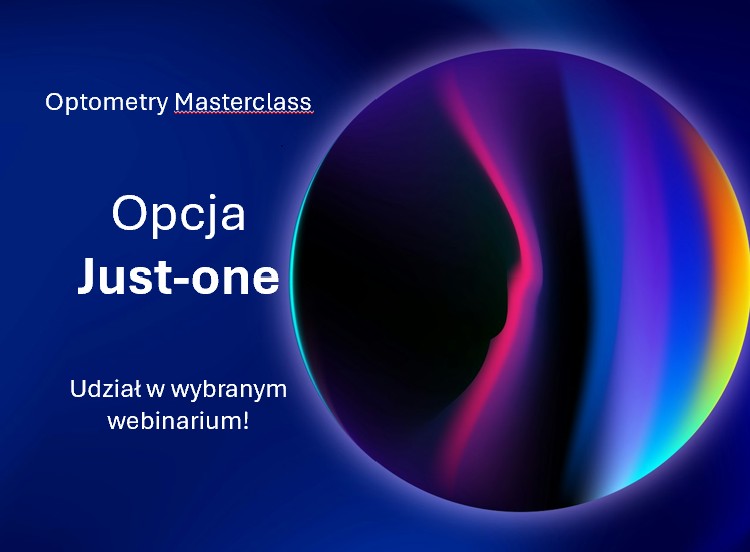 Optometry Masterclass

Opcja
Just-one

Udział w wybranym
webinarium!